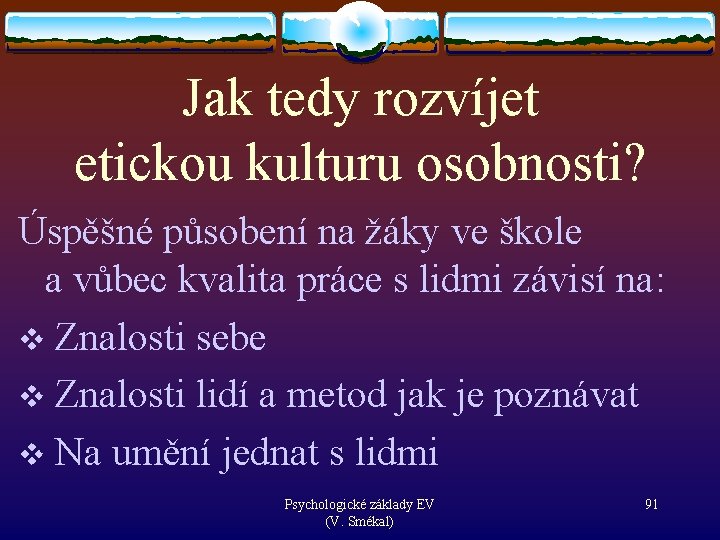 Jak tedy rozvíjet etickou kulturu osobnosti?

Úspěšné působení na žáky ve škole a vůbec kvalita práce s lidmi závisí na:

❖ Znalosti sebe

❖ Znalosti lidí a metod jak je poznávat

❖ Na umění jednat s lidmi

Psychologické základy EV
(V. Smékal)

91